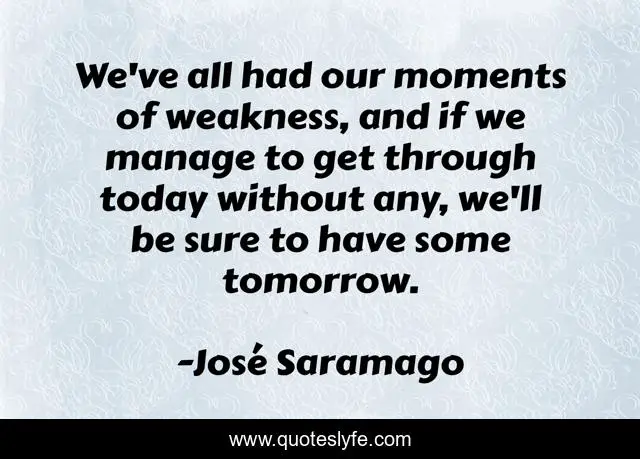 We've all had our moments of weakness, and if we manage to get through today without any, we'll be sure to have some tomorrow.

-José Saramago

www.quoteslyfe.com